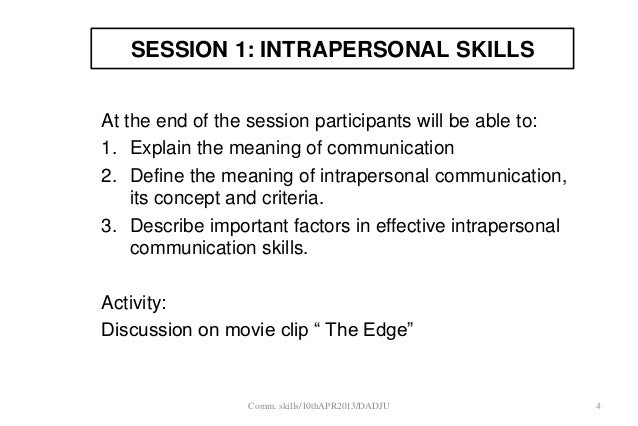 SESSION 1: INTRAPERSONAL SKILLS

At the end of the session participants will be able to:
1. Explain the meaning of communication
2. Define the meaning of intrapersonal communication, its concept and criteria.
3. Describe important factors in effective intrapersonal communication skills.

Activity:
Discussion on movie clip “ The Edge”

Comm. skills/10thAPR2013/DADJU

4